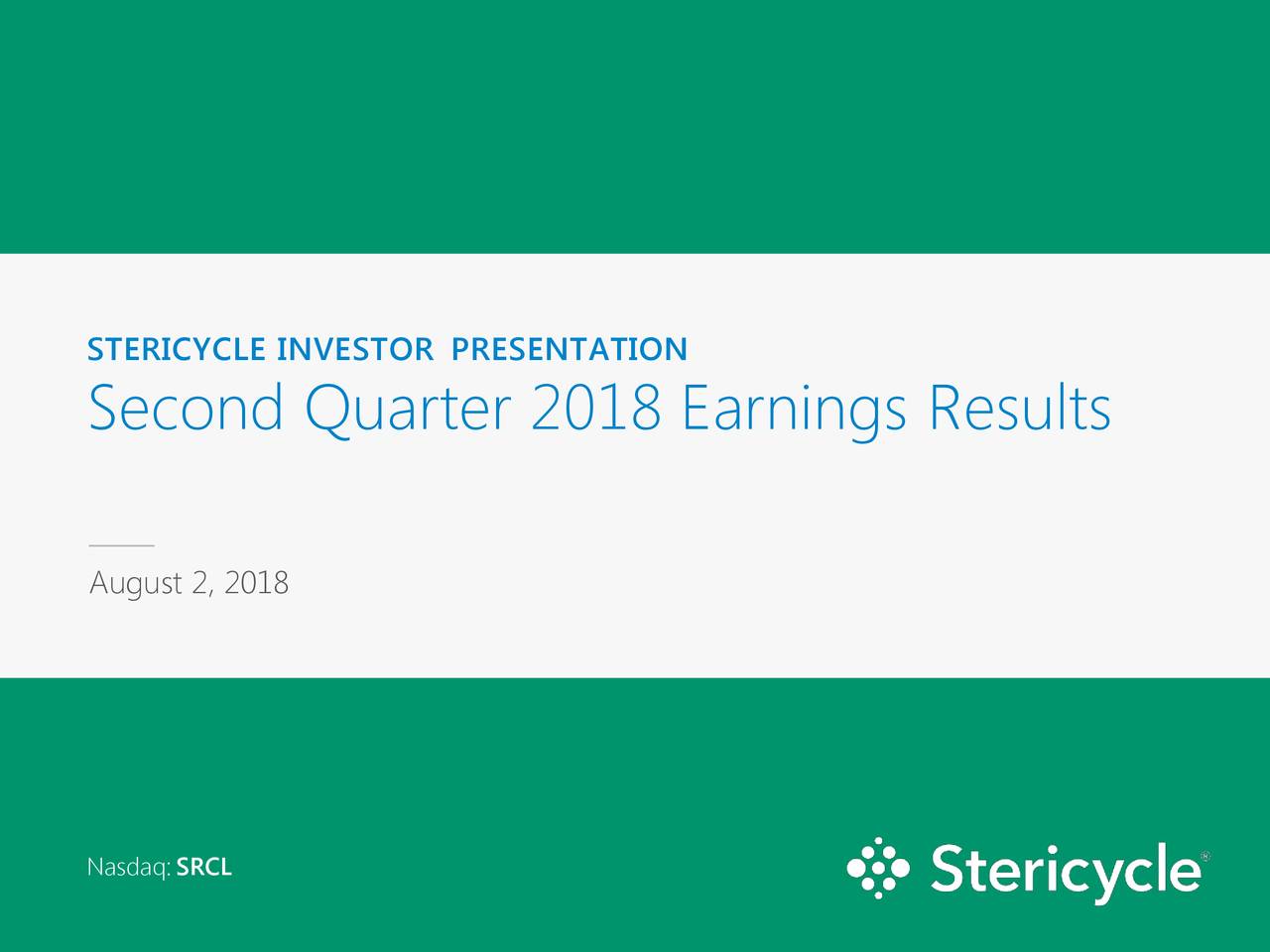 STERICYCLE INVESTOR PRESENTATION
Second Quarter 2018 Earnings Results

August 2, 2018

Nasdaq: SRCL

Stericycle®